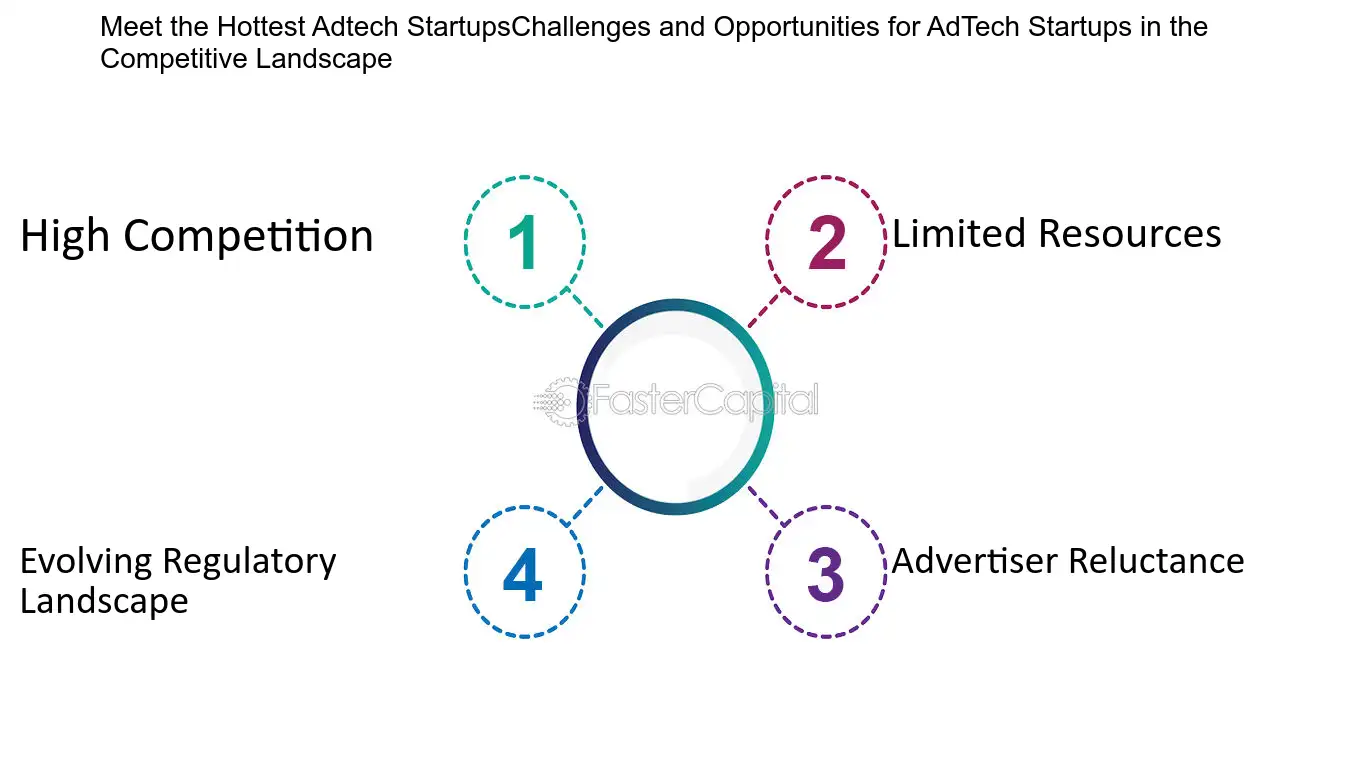 Meet the Hottest Adtech StartupsChallenges and Opportunities for AdTech Startups in the Competitive Landscape

High Competition

1

2

Limited Resources

FasterCapital

Evolving Regulatory Landscape

4

3

Advertiser Reluctance